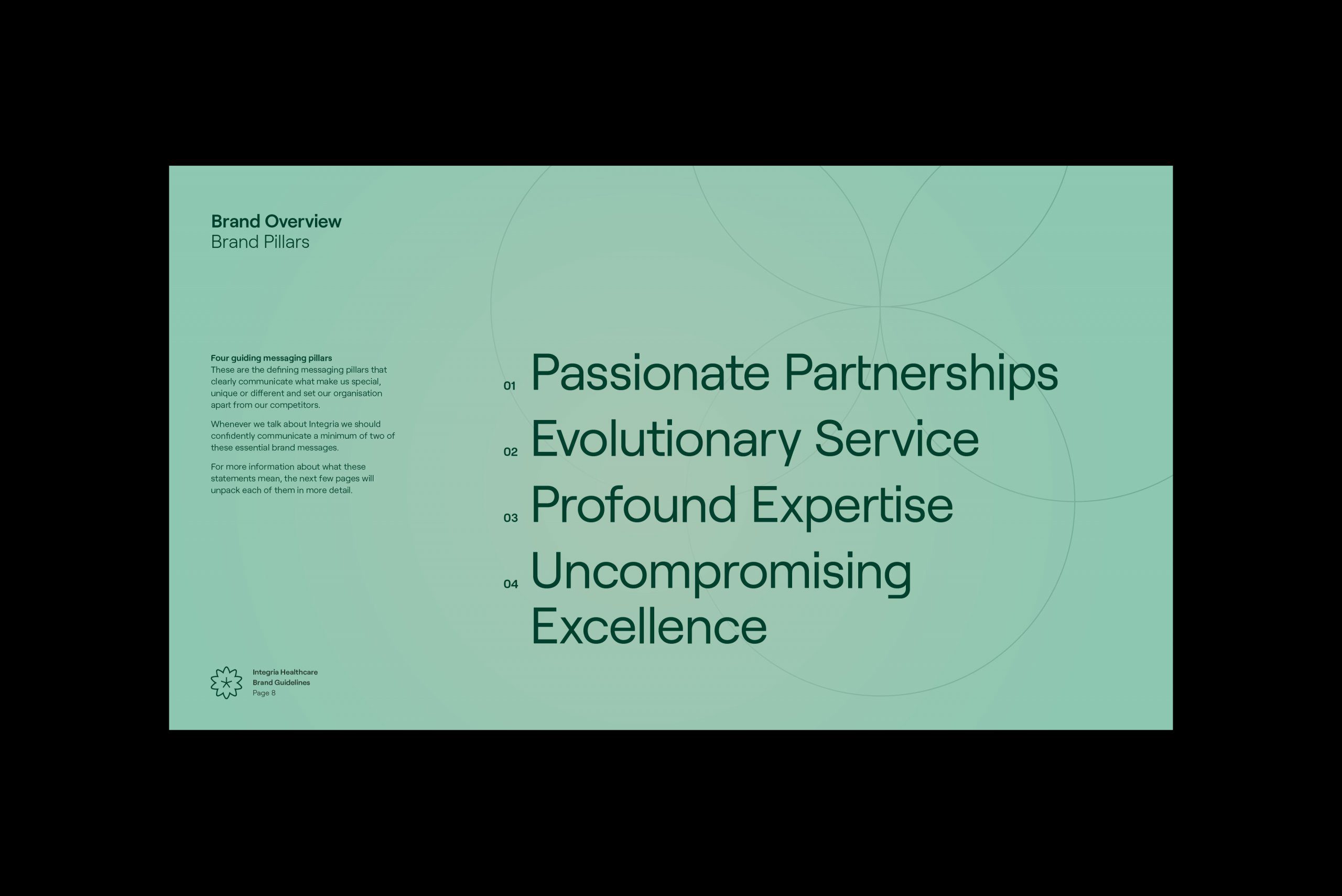 Brand Overview
Brand Pillars

Four guiding messaging pillars
These are the defining messaging pillars that clearly communicate what make us special, unique or different and set our organisation apart from our competitors.

Whenever we talk about Integria we should confidently communicate a minimum of two of these essential brand messages.

For more information about what these statements mean, the next few pages will unpack each of them in more detail.

01 Passionate Partnerships
02 Evolutionary Service
03 Profound Expertise
04 Uncompromising Excellence

Integria Healthcare
Brand Guidelines
Page 8